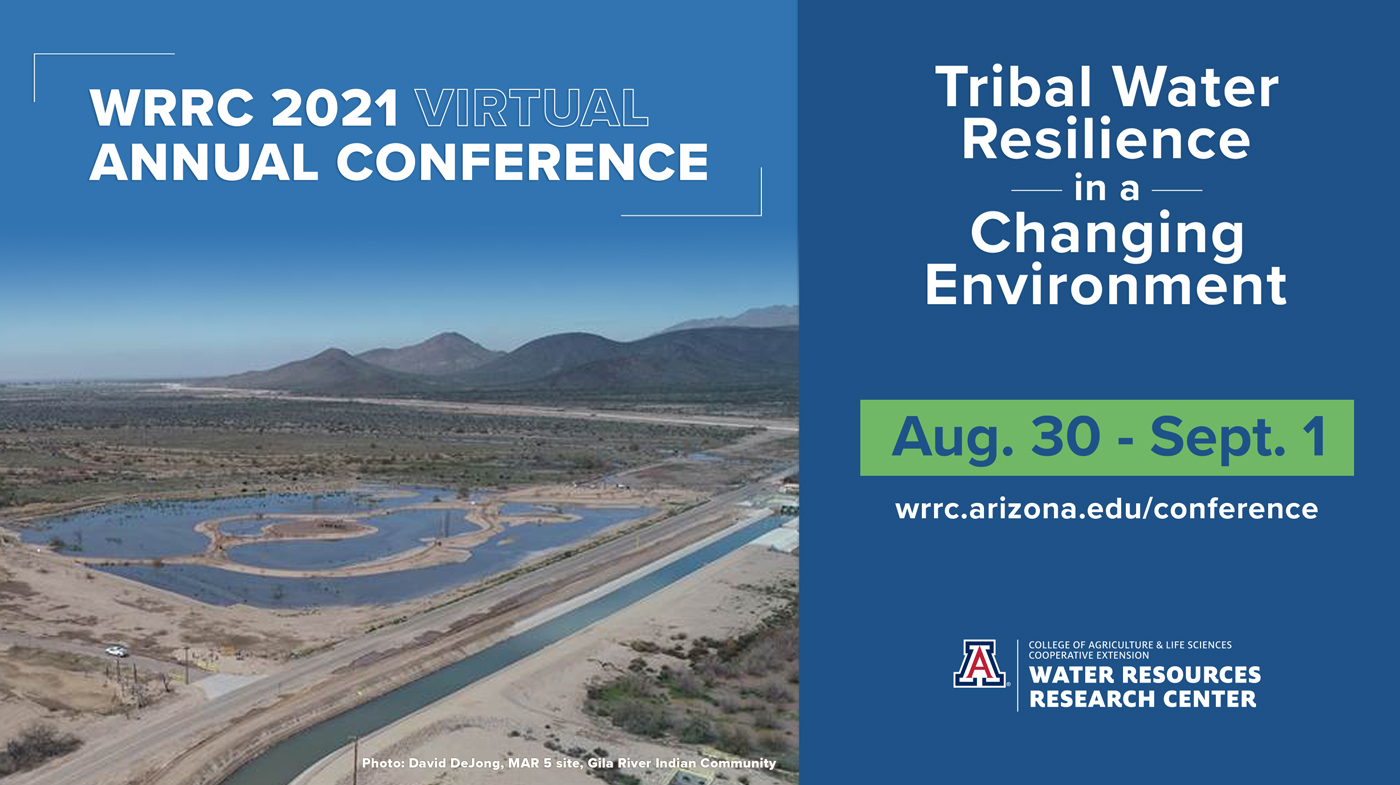 WRRC 2021 VIRTUAL ANNUAL CONFERENCE

Photo: David DeJong, MAR 5 site, Gila River Indian Community

Tribal Water Resilience in a Changing Environment

Aug. 30 - Sept. 1

wrrc.arizona.edu/conference

A

COLLEGE OF AGRICULTURE & LIFE SCIENCES
COOPERATIVE EXTENSION
WATER RESOURCES
RESEARCH CENTER